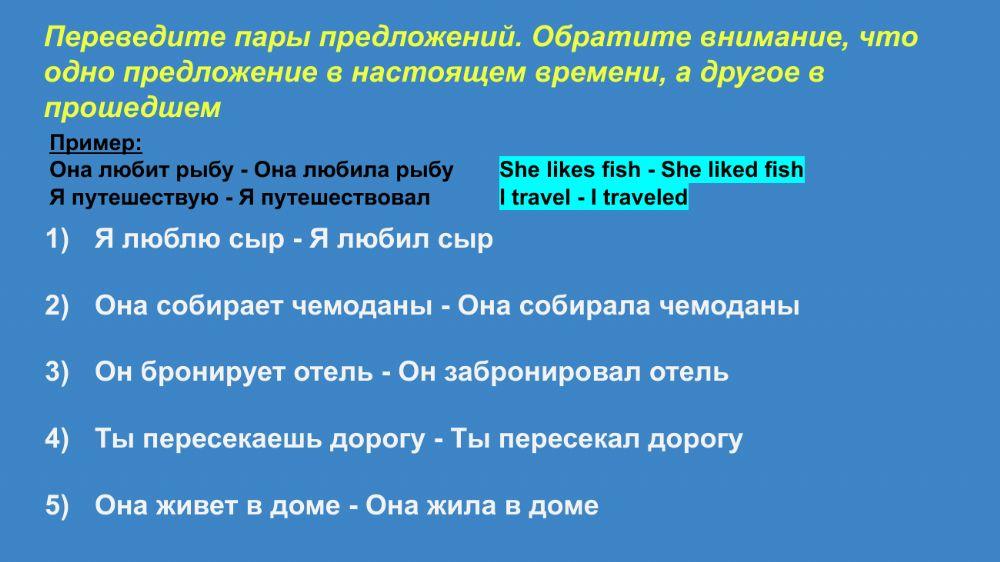 Переведите пары предложений. Обратите внимание, что одно предложение в настоящем времени, а другое в прошедшем

Пример:
Она любит рыбу - Она любила рыбу
Я путешествую - Я путешествовал

She likes fish - She liked fish
I travel - I traveled

1) Я люблю сыр - Я любил сыр

2) Она собирает чемоданы - Она собирала чемоданы

3) Он бронирует отель - Он забронировал отель

4) Ты пересекаешь дорогу - Ты пересекал дорогу

5) Она живет в доме - Она жила в доме